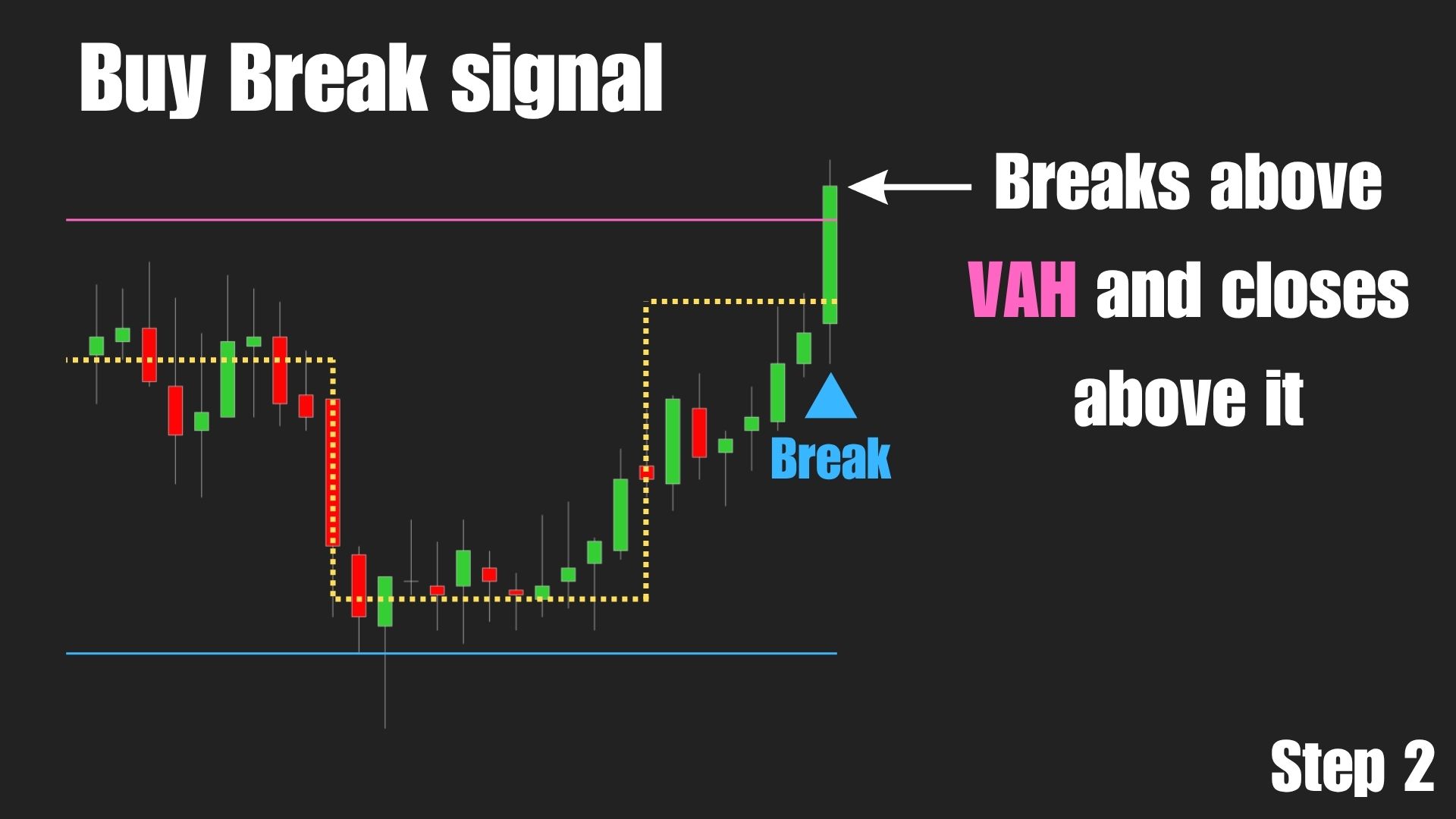 Buy Break signal

Breaks above VAH and closes above it

Break

Step 2